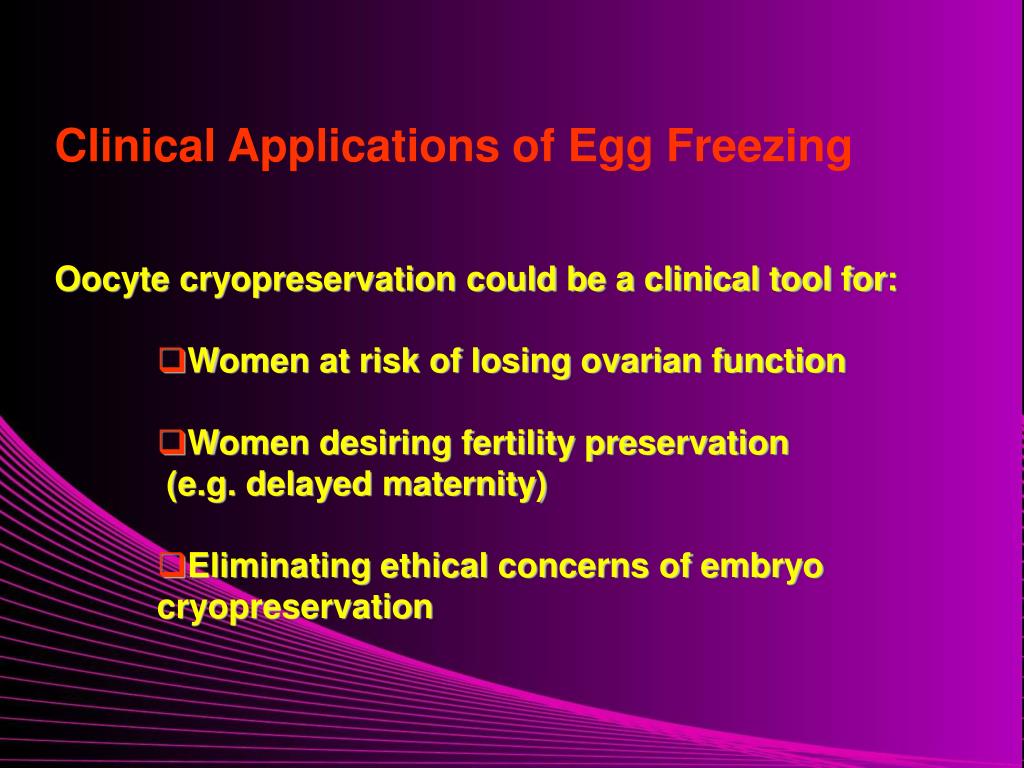 Clinical Applications of Egg Freezing

Oocyte cryopreservation could be a clinical tool for:

❑Women at risk of losing ovarian function

❑Women desiring fertility preservation (e.g. delayed maternity)

❑Eliminating ethical concerns of embryo cryopreservation